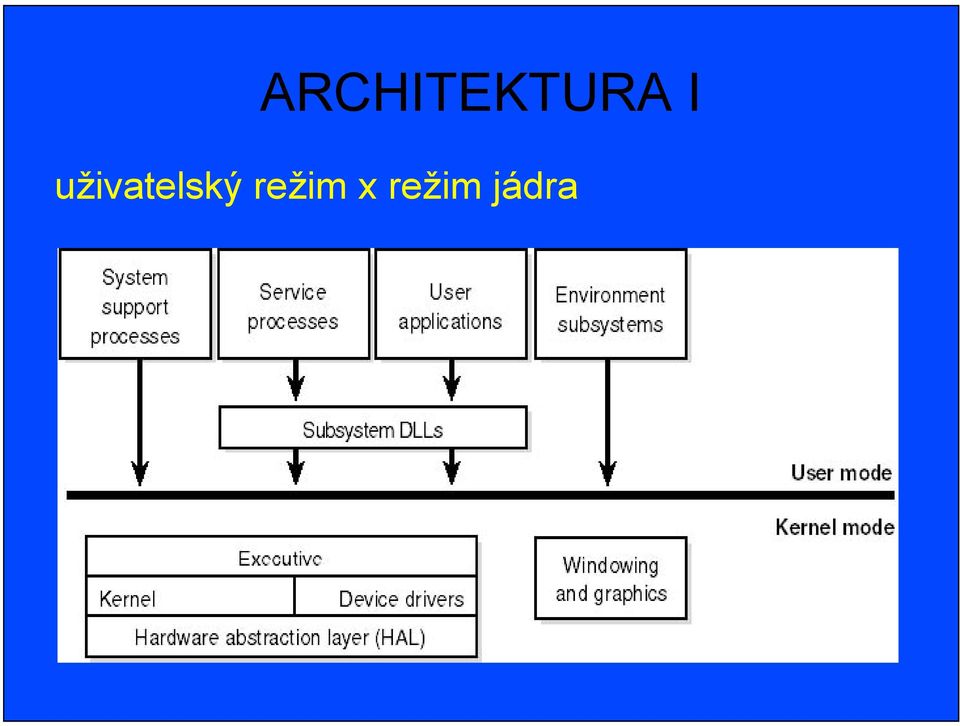 ARCHITEKTURA I

uživatelský režim x režim jádra

System support processes

Service processes

User applications

Environment subsystems

Subsystem DLLs

User mode

Kernel mode

Executive

Kernel

Device drivers

Hardware abstraction layer (HAL)

Windowing and graphics